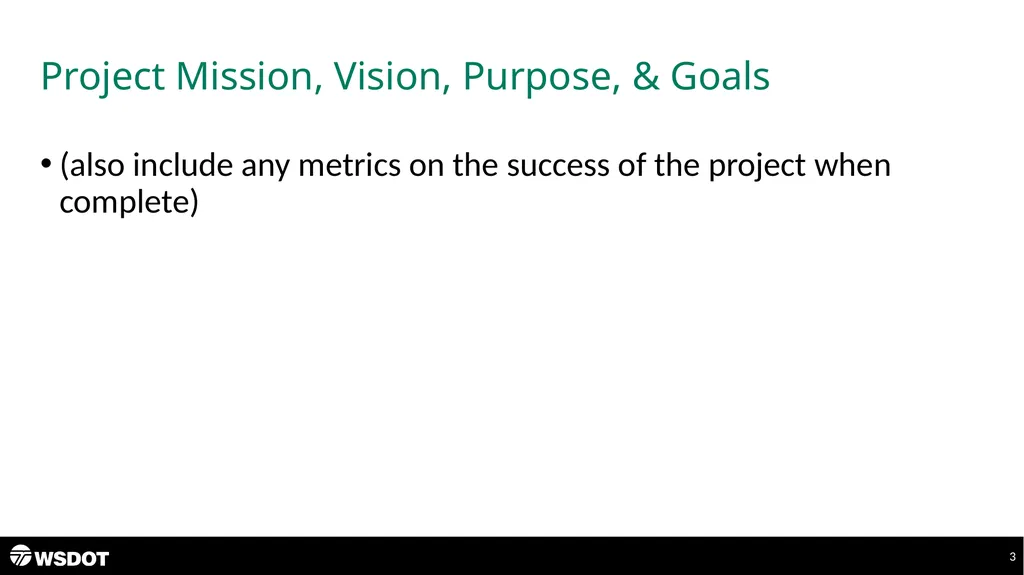 Project Mission, Vision, Purpose, & Goals

• (also include any metrics on the success of the project when complete)

WSDOT

3